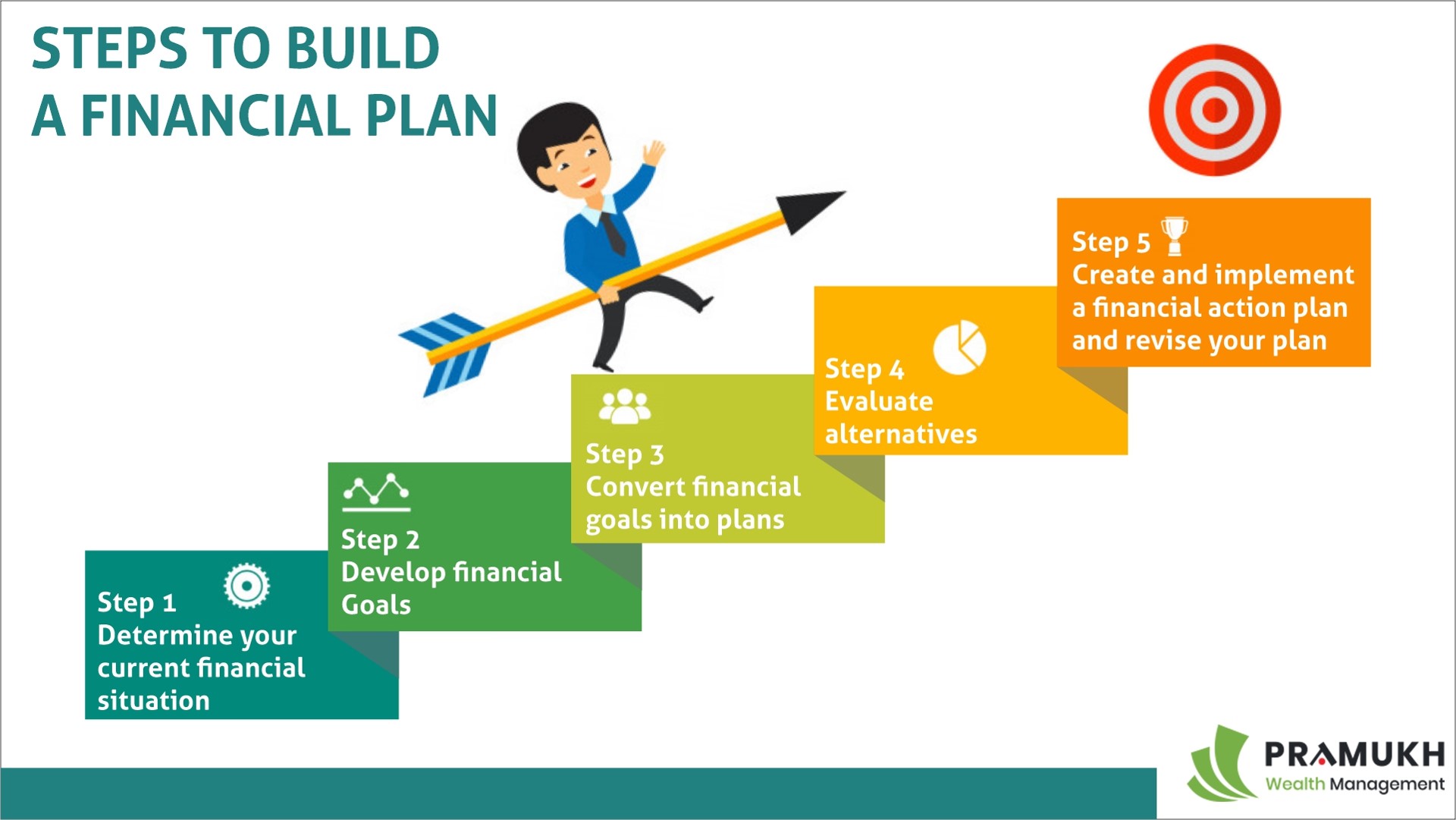 STEPS TO BUILD A FINANCIAL PLAN

Step 1
Determine your current financial situation

Step 2
Develop financial Goals

Step 3
Convert financial goals into plans

Step 4
Evaluate alternatives

Step 5
Create and implement a financial action plan and revise your plan

PRAMUKH
Wealth Management